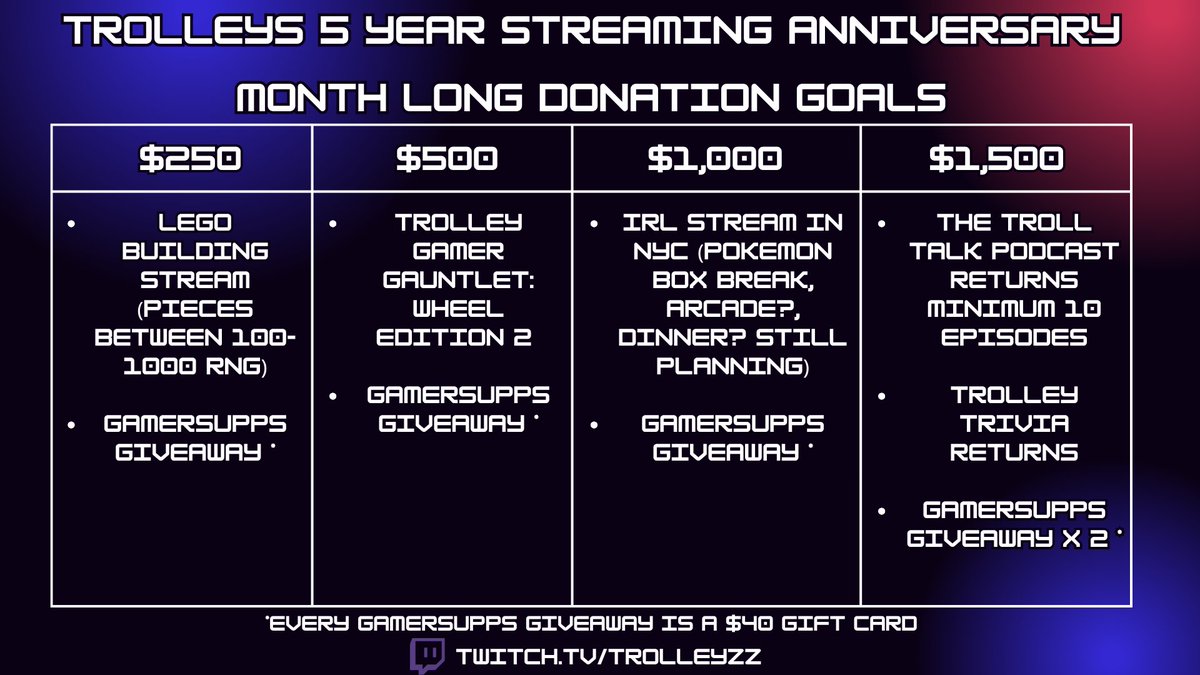 TROLLEYS 5 YEAR STREAMING ANNIVERSARY

MONTH LONG DONATION GOALS

| \$250 | \$500 | \$1,000 | \$1,500 |
|---|---|---|---|
| • LEGO BUILDING STREAM (PIECES BETWEEN 100-1000 RNG) • GAMERSUPPS GIVEAWAY * | • TROLLEY GAMER GAUNTLET: WHEEL EDITION 2 • GAMERSUPPS GIVEAWAY * | • IRL STREAM IN NYC (POKEMON BOX BREAK, ARCADE?, DINNER? STILL PLANNING) • GAMERSUPPS GIVEAWAY * | • THE TROLL TALK PODCAST RETURNS MINIMUM 10 EPISODES • TROLLEY TRIVIA RETURNS • GAMERSUPPS GIVEAWAY X 2 * |

*EVERY GAMERSUPPS GIVEAWAY IS A \$40 GIFT CARD

TWITCH.TV/TROLLEYZZ